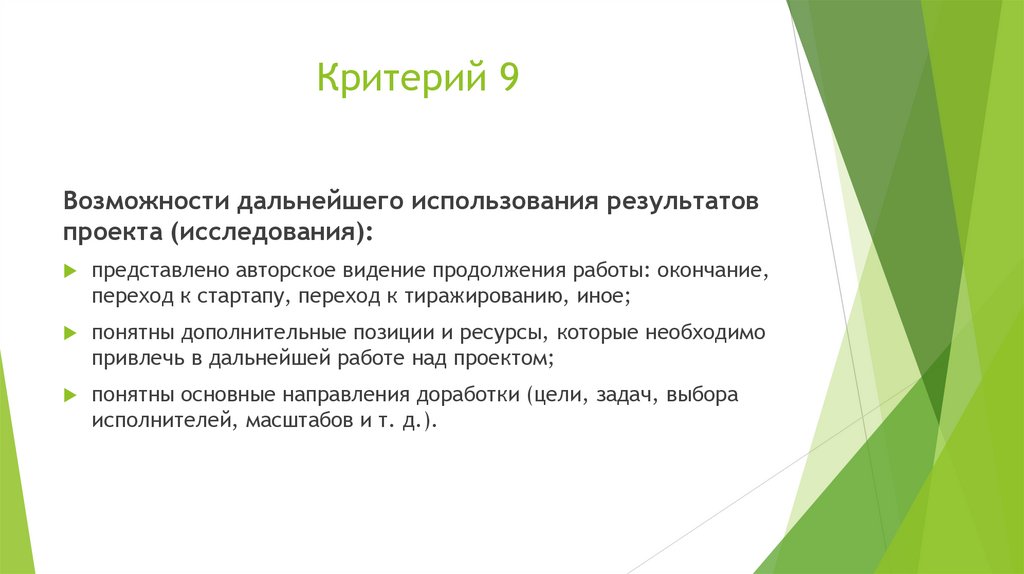 Критерий 9

Возможности дальнейшего использования результатов проекта (исследования):

представлено авторское видение продолжения работы: окончание, переход к стартапу, переход к тиражированию, иное;

понятны дополнительные позиции и ресурсы, которые необходимо привлечь в дальнейшей работе над проектом;

понятны основные направления доработки (цели, задач, выбора исполнителей, масштабов и т. д.).